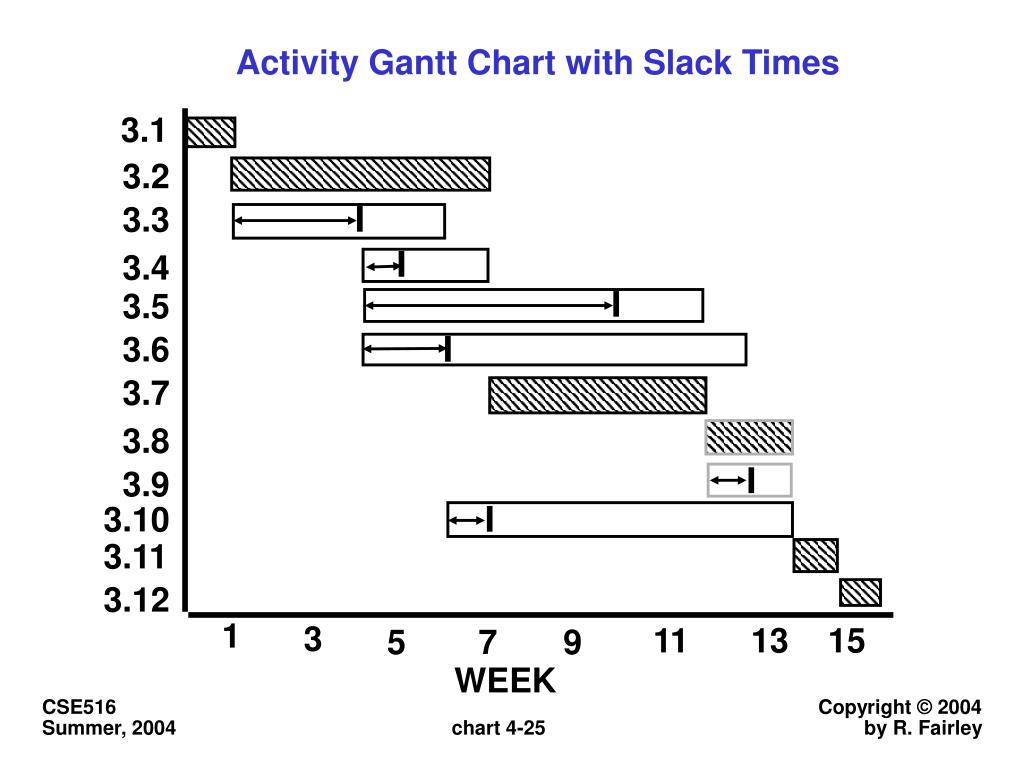 Activity Gantt Chart with Slack Times

3.1
3.2
3.3
3.4
3.5
3.6
3.7
3.8
3.9
3.10
3.11
3.12

1 3 5 7 9 11 13 15
WEEK

CSE516
Summer, 2004

chart 4-25

Copyright © 2004
by R. Fairley